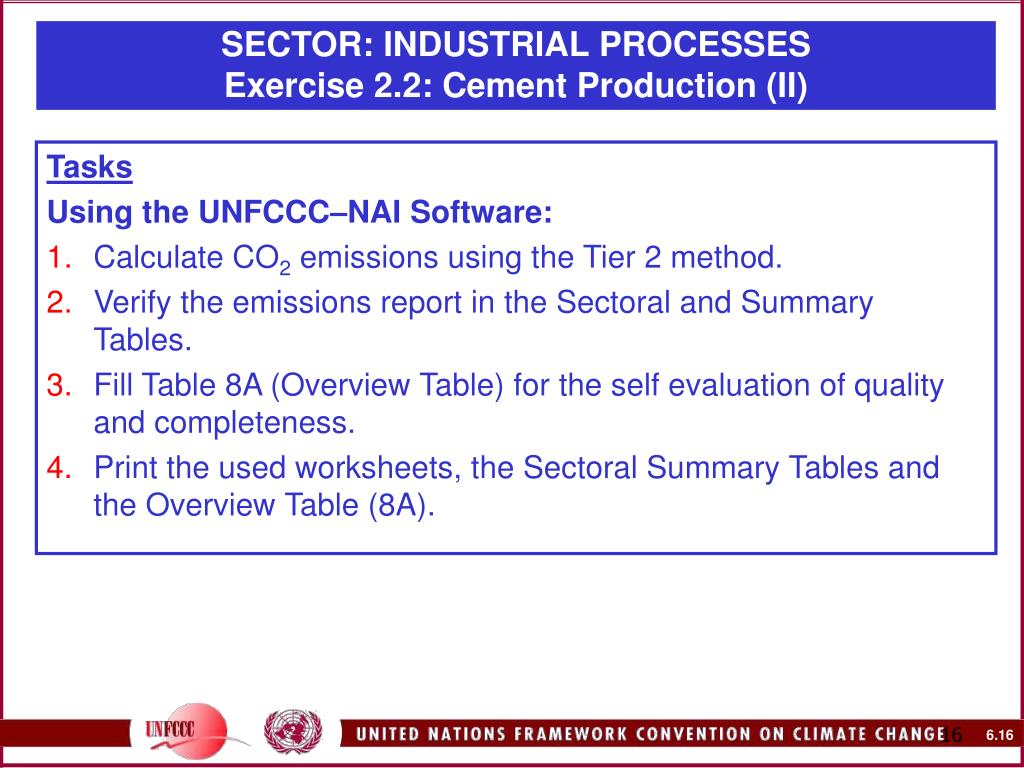 SECTOR: INDUSTRIAL PROCESSES
Exercise 2.2: Cement Production (II)

Tasks

Using the UNFCCC–NAI Software:

1. Calculate $CO_2$ emissions using the Tier 2 method.
2. Verify the emissions report in the Sectoral and Summary Tables.
3. Fill Table 8A (Overview Table) for the self evaluation of quality and completeness.
4. Print the used worksheets, the Sectoral Summary Tables and the Overview Table (8A).

UNFCCC

UNITED NATIONS FRAMEWORK CONVENTION ON CLIMATE CHANGE 16

6.16